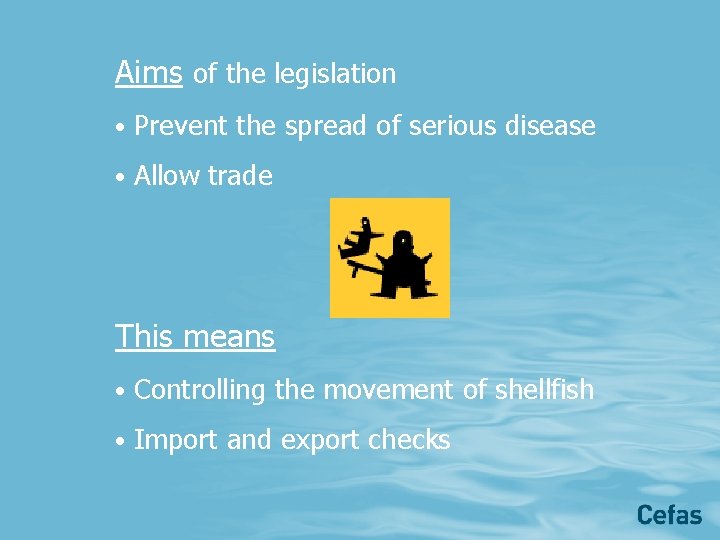 Aims of the legislation

• Prevent the spread of serious disease

• Allow trade

This means

• Controlling the movement of shellfish

• Import and export checks

Cefas